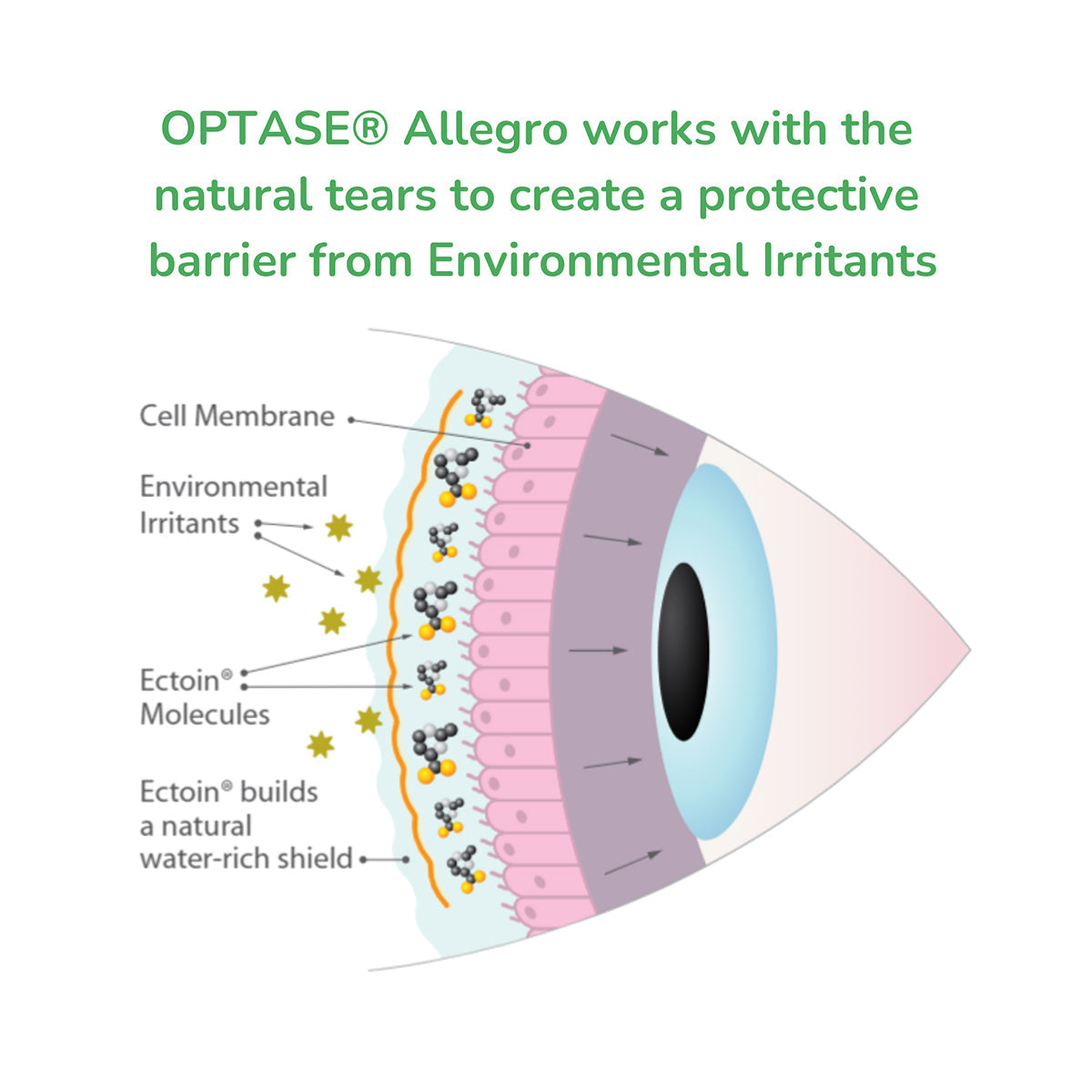 OPTASE® Allegro works with the natural tears to create a protective barrier from Environmental Irritants

Cell Membrane

Environmental Irritants

Ectoin® Molecules

Ectoin® builds a natural water-rich shield